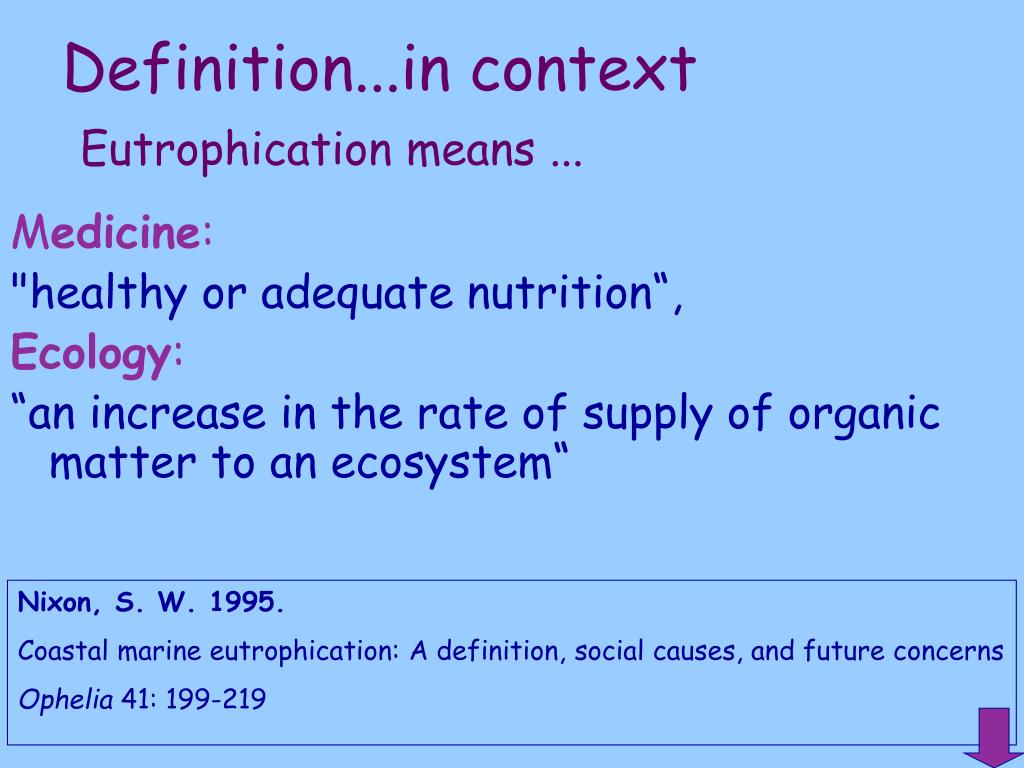 Definition...in context

Eutrophication means ...

Medicine:

"healthy or adequate nutrition“,

Ecology:

“an increase in the rate of supply of organic matter to an ecosystem“

Nixon, S. W. 1995.

Coastal marine eutrophication: A definition, social causes, and future concerns

Ophelia 41: 199-219